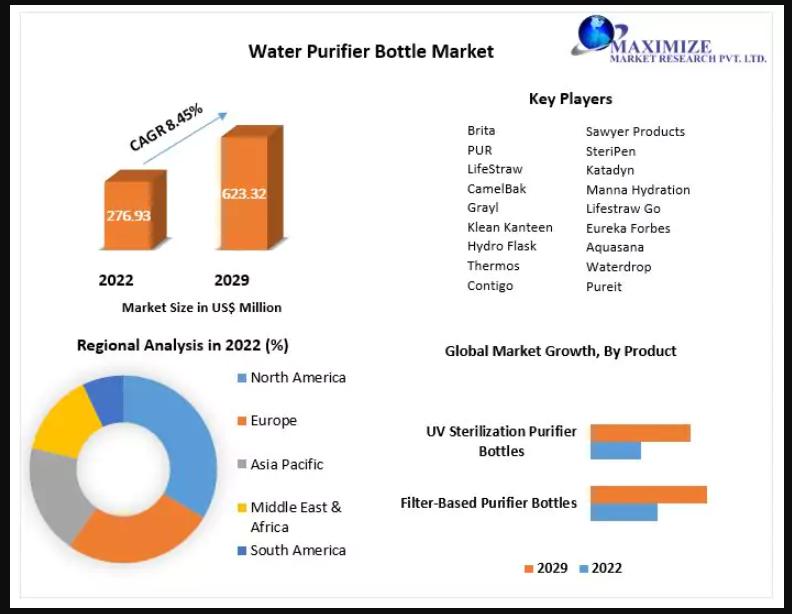 Water Purifier Bottle Market

MAXIMIZE
MARKET RESEARCH PVT. LTD.

CAGR 8.45%

276.93

623.32

2022 2029

Market Size in US$ Million

Key Players

Brita
PUR
LifeStraw
CamelBak
Grayl
Klean Kanteen
Hydro Flask
Thermos
Contigo

Sawyer Products
SteriPen
Katadyn
Manna Hydration
Lifestraw Go
Eureka Forbes
Aquasana
Waterdrop
Pureit

Regional Analysis in 2022 (%)

North America
Europe
Asia Pacific
Middle East & Africa
South America

Global Market Growth, By Product

UV Sterilization Purifier Bottles

Filter-Based Purifier Bottles

2029 2022